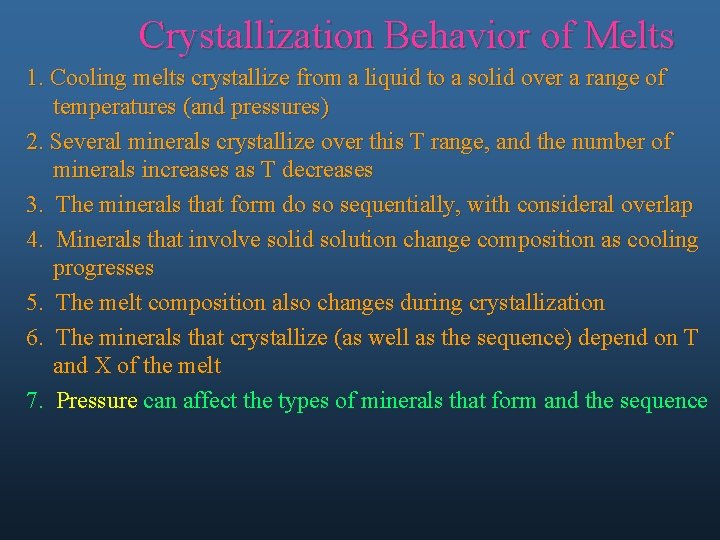 Crystallization Behavior of Melts

1. Cooling melts crystallize from a liquid to a solid over a range of temperatures (and pressures)

2. Several minerals crystallize over this T range, and the number of minerals increases as T decreases

3. The minerals that form do so sequentially, with consideral overlap

4. Minerals that involve solid solution change composition as cooling progresses

5. The melt composition also changes during crystallization

6. The minerals that crystallize (as well as the sequence) depend on T and X of the melt

7. Pressure can affect the types of minerals that form and the sequence